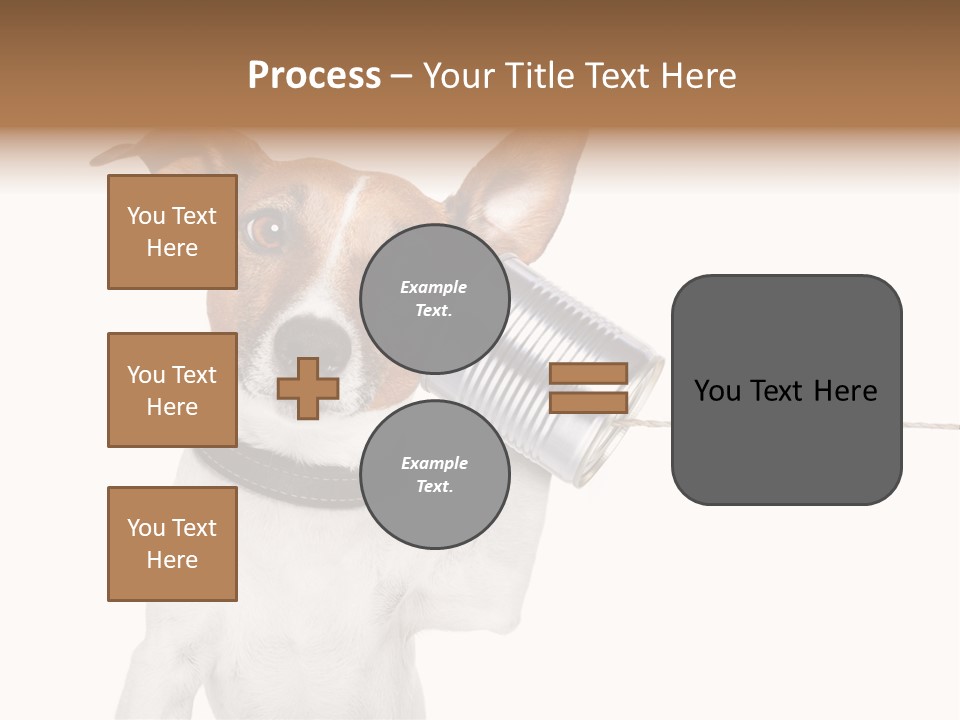 Process – Your Title Text Here

You Text Here

You Text Here

You Text Here

Example Text.

Example Text.

You Text Here